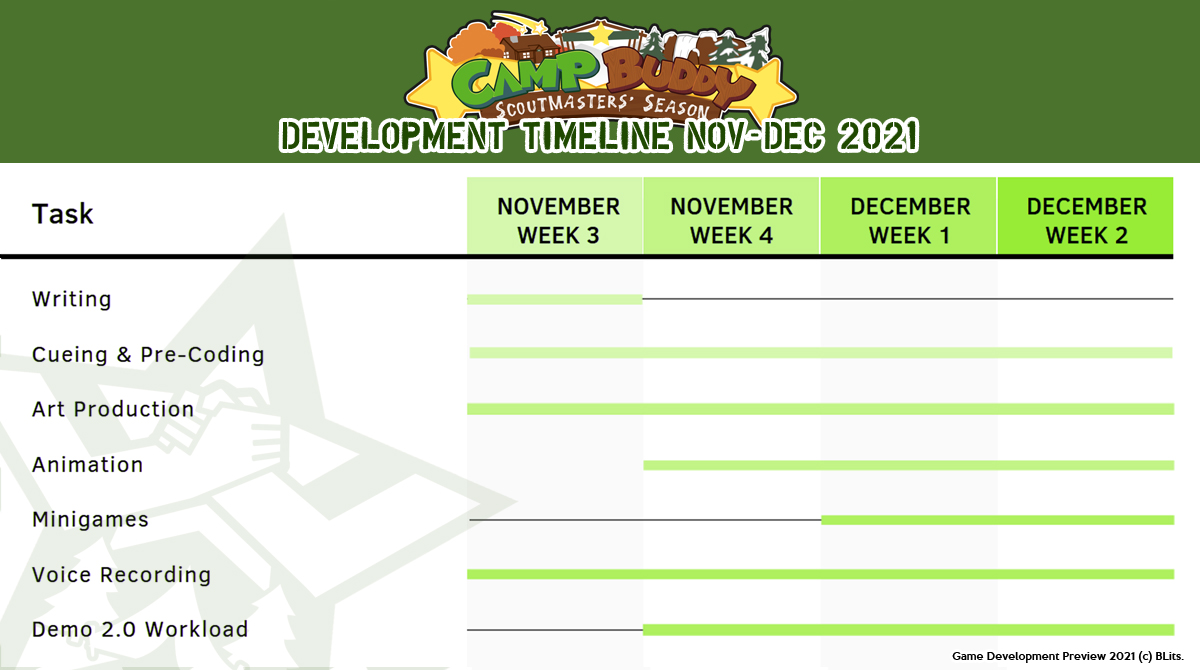 CAMP BUDDY
SCOUTMASTERS' SEASON
DEVELOPMENT TIMELINE NOV-DEC 2021

| Task | NOVEMBER WEEK 3 | NOVEMBER WEEK 4 | DECEMBER WEEK 1 | DECEMBER WEEK 2 |
|---|---|---|---|---|
| Writing | | | | |
| Cueing & Pre-Coding | | | | |
| Art Production | | | | |
| Animation | | | | |
| Minigames | | | | |
| Voice Recording | | | | |
| Demo 2.0 Workload | | | | |

Game Development Preview 2021 (c) BLits.